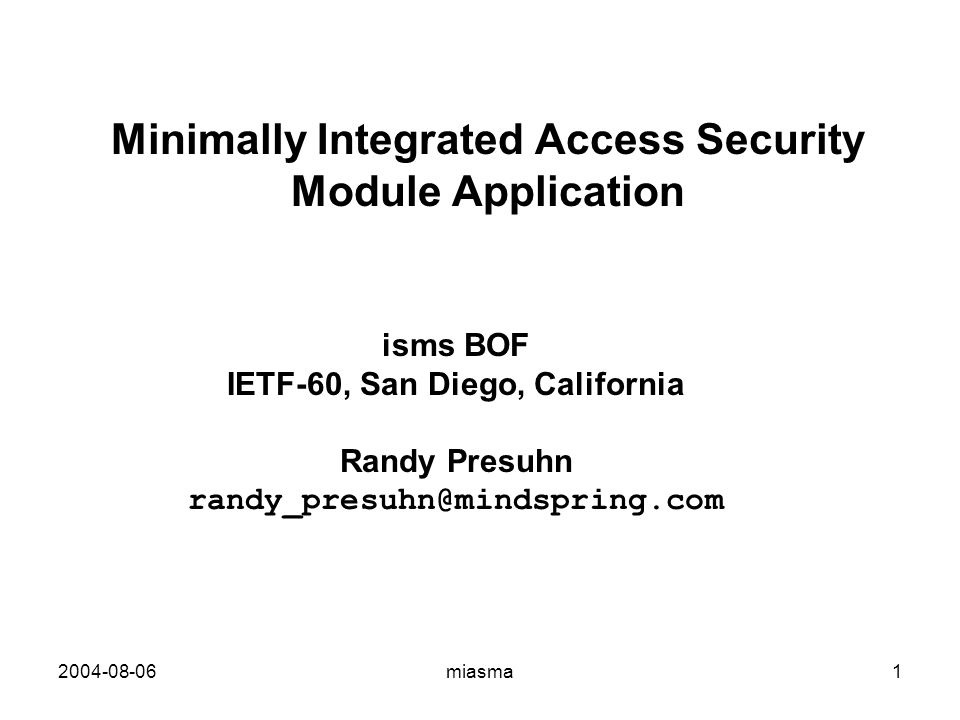 Minimally Integrated Access Security Module Application

isms BOF
IETF-60, San Diego, California

Randy Presuhn
randy_presuhn@mindspring.com

2004-08-06

miasma

1